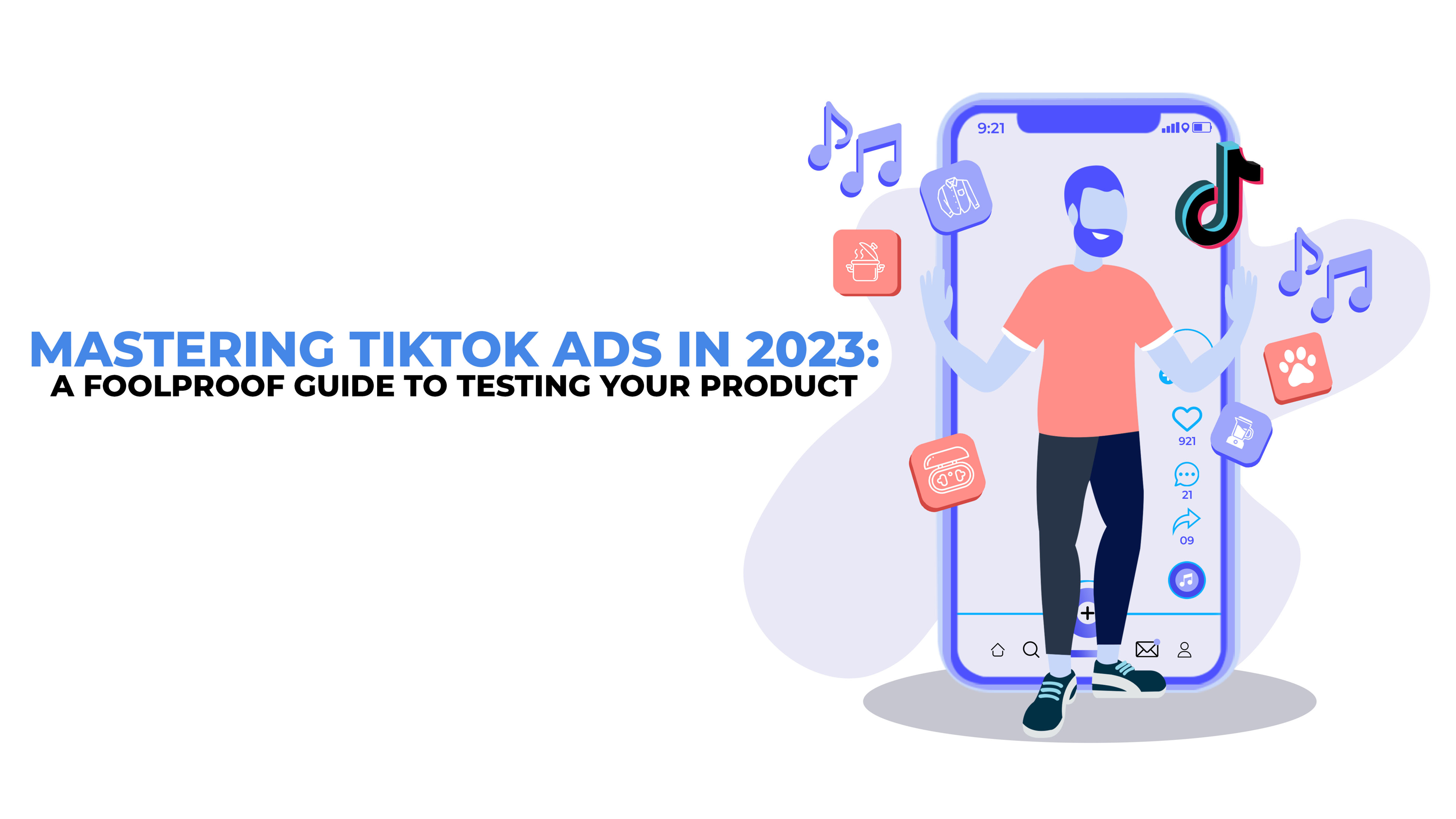 MASTERING TIKTOK ADS IN 2023:
A FOOLPROOF GUIDE TO TESTING YOUR PRODUCT

9:21

921

21

09